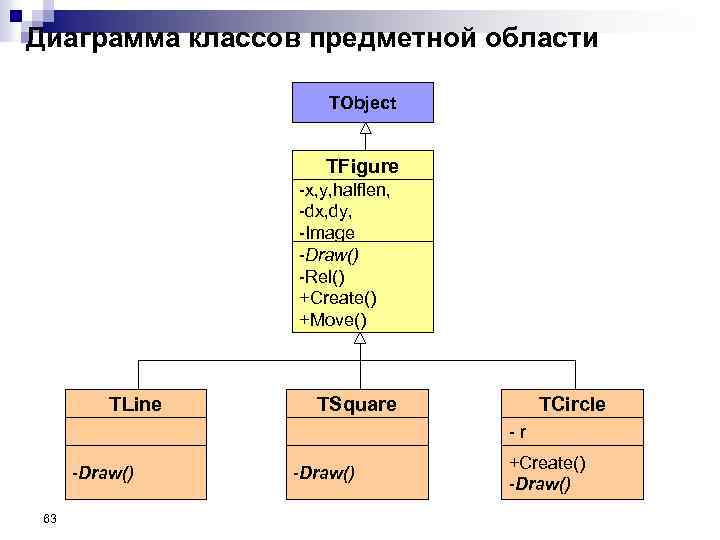 Диаграмма классов предметной области

TObject

TFigure
-x,y,halflen,
-dx,dy,
-Image
-Draw()
-Rel()
+Create()
+Move()

TLine
-Draw()

TSquare
-Draw()

TCircle
- r
+Create()
-Draw()

63